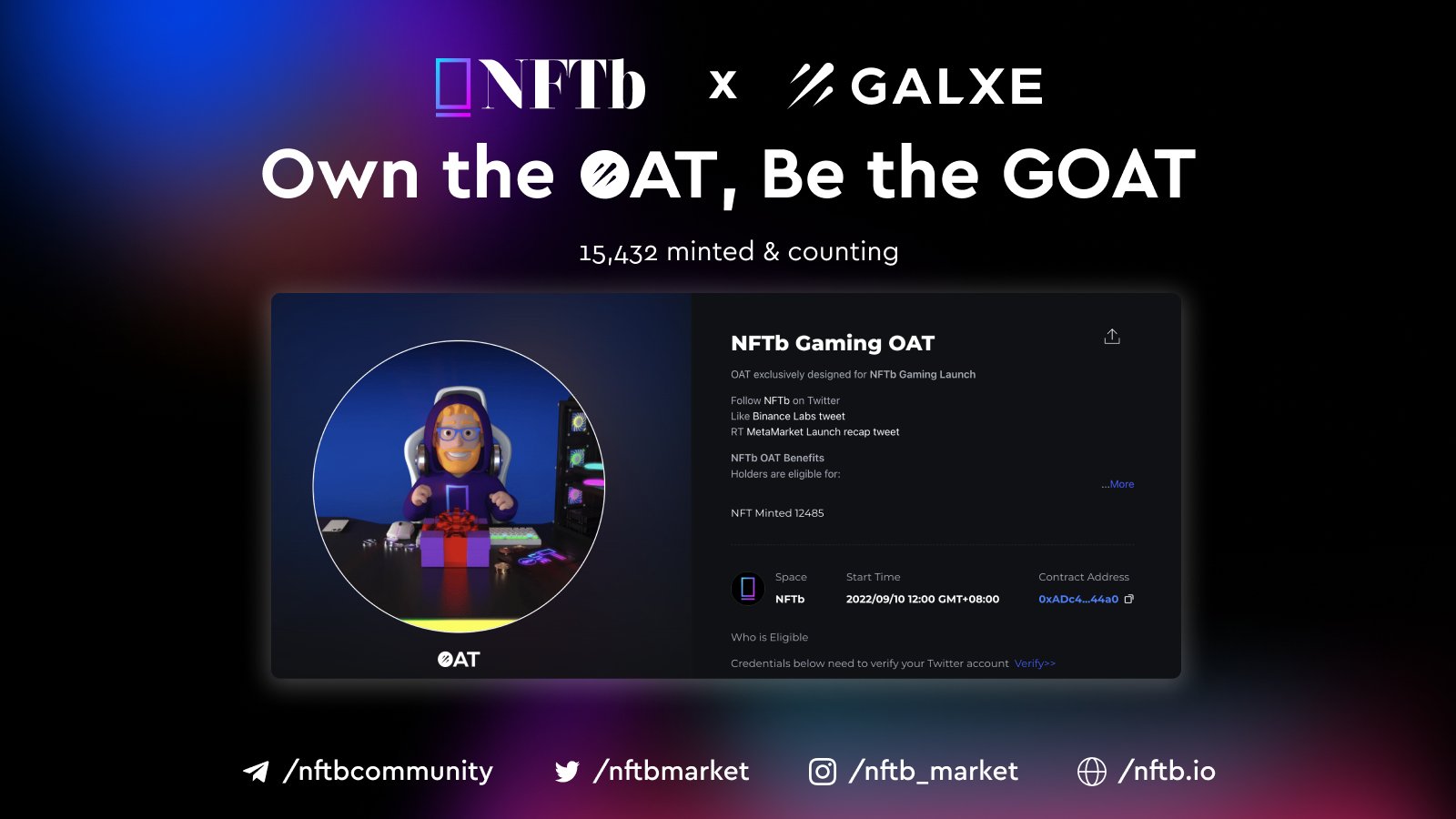 NFTb x GALXE

Own the OAT, Be the GOAT

15,432 minted & counting

OAT

NFTb Gaming OAT

OAT exclusively designed for NFTb Gaming Launch

Follow NFTb on Twitter
Like Binance Labs tweet
RT MetaMarket Launch recap tweet

NFTb OAT Benefits
Holders are eligible for:

...More

NFT Minted 12485

Space
NFTb

Start Time
2022/09/10 12:00 GMT+08:00

Contract Address
0xADc4...44a0

Who is Eligible

Credentials below need to verify your Twitter account Verify>>

/nftbcommunity /nftbmarket /nftb_market /nftb.io